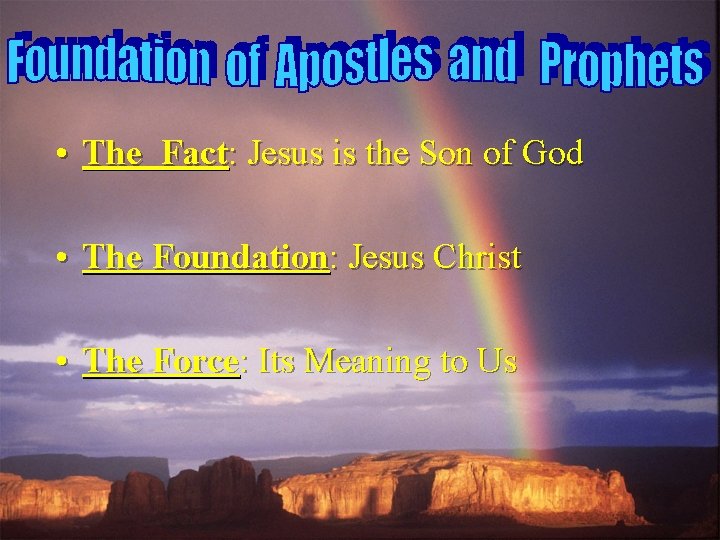 Foundation of Apostles and Prophets

• The Fact: Jesus is the Son of God

• The Foundation: Jesus Christ

• The Force: Its Meaning to Us